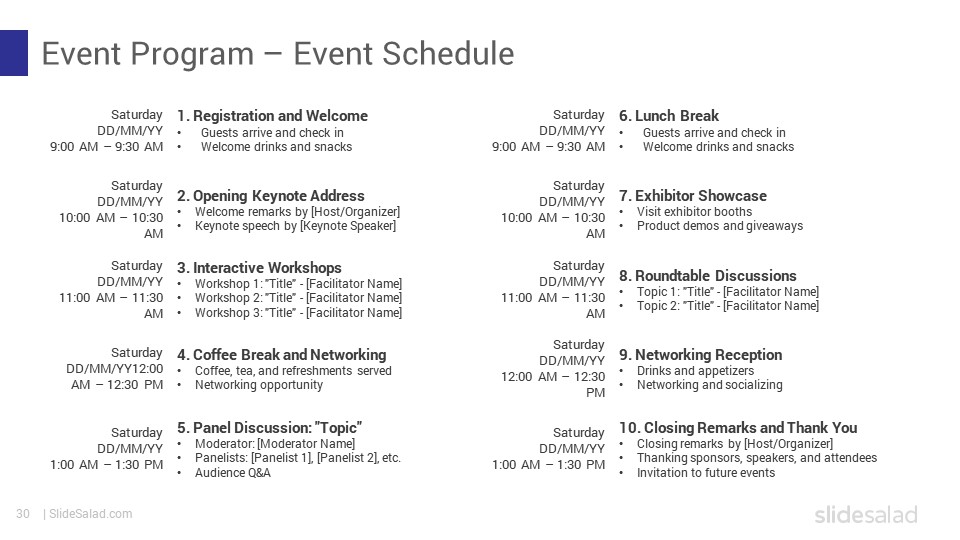 Event Program – Event Schedule

Saturday DD/MM/YY 9:00 AM – 9:30 AM

1. Registration and Welcome
• Guests arrive and check in
• Welcome drinks and snacks

Saturday DD/MM/YY 10:00 AM – 10:30 AM

2. Opening Keynote Address
• Welcome remarks by [Host/Organizer]
• Keynote speech by [Keynote Speaker]

Saturday DD/MM/YY 11:00 AM – 11:30 AM

3. Interactive Workshops
• Workshop 1: "Title" - [Facilitator Name]
• Workshop 2: "Title" - [Facilitator Name]
• Workshop 3: "Title" - [Facilitator Name]

Saturday DD/MM/YY12:00 AM – 12:30 PM

4. Coffee Break and Networking
• Coffee, tea, and refreshments served
• Networking opportunity

Saturday DD/MM/YY 1:00 AM – 1:30 PM

5. Panel Discussion: "Topic"
• Moderator: [Moderator Name]
• Panelists: [Panelist 1], [Panelist 2], etc.
• Audience Q&A

Saturday DD/MM/YY 9:00 AM – 9:30 AM

6. Lunch Break
• Guests arrive and check in
• Welcome drinks and snacks

Saturday DD/MM/YY 10:00 AM – 10:30 AM

7. Exhibitor Showcase
• Visit exhibitor booths
• Product demos and giveaways

Saturday DD/MM/YY 11:00 AM – 11:30 AM

8. Roundtable Discussions
• Topic 1: "Title" - [Facilitator Name]
• Topic 2: "Title" - [Facilitator Name]

Saturday DD/MM/YY 12:00 AM – 12:30 PM

9. Networking Reception
• Drinks and appetizers
• Networking and socializing

Saturday DD/MM/YY 1:00 AM – 1:30 PM

10. Closing Remarks and Thank You
• Closing remarks by [Host/Organizer]
• Thanking sponsors, speakers, and attendees
• Invitation to future events

30 | SlideSalad.com

slidesalad